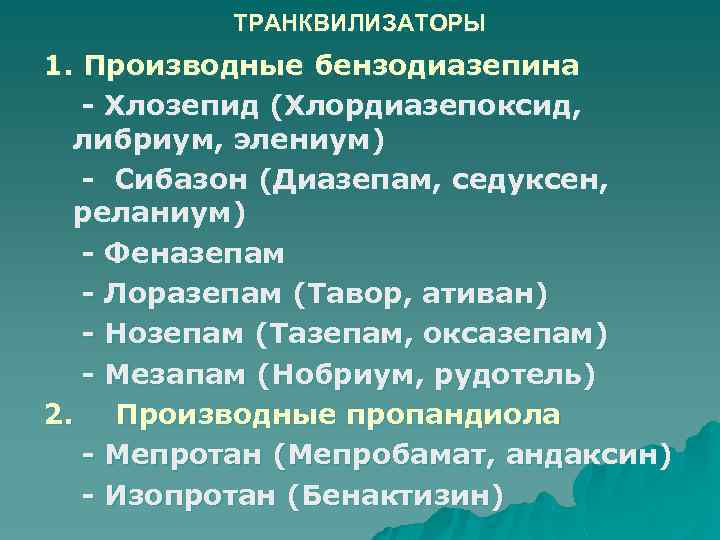 ТРАНКВИЛИЗАТОРЫ

1. Производные бензодиазепина

- Хлозепид (Хлордиазепоксид, либриум, элениум)

- Сибазон (Диазепам, седуксен, реланиум)

- Феназепам

- Лоразепам (Тавор, ативан)

- Нозепам (Тазепам, оксазепам)

- Мезапам (Нобриум, рудотель)

2. Производные пропандиола

- Мепротан (Мепробамат, андаксин)

- Изопротан (Бенактизин)